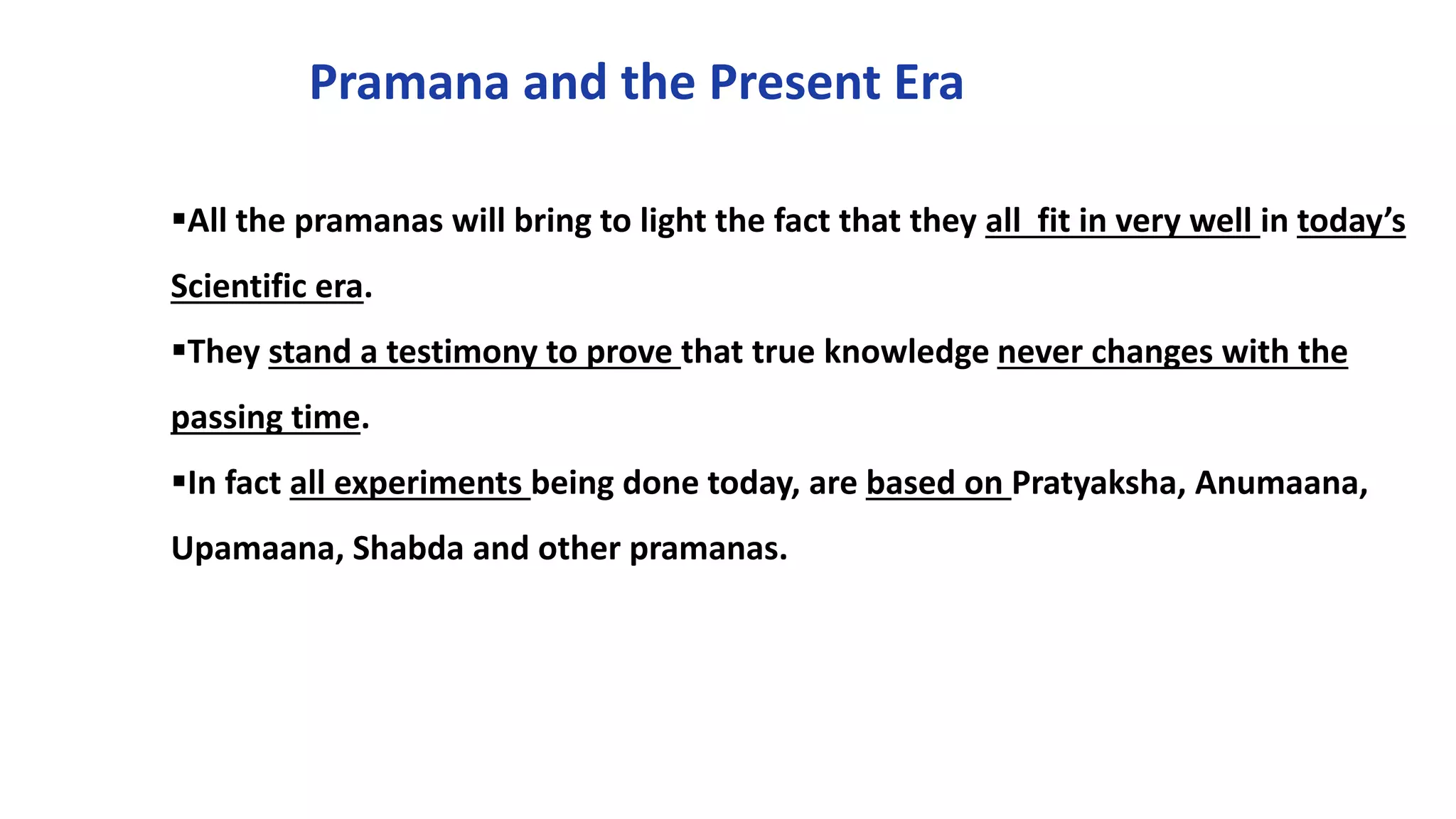 Pramana and the Present Era

▪All the pramanas will bring to light the fact that they all fit in very well in today's Scientific era.

▪They stand a testimony to prove that true knowledge never changes with the passing time.

▪In fact all experiments being done today, are based on Pratyaksha, Anumaana, Upamaana, Shabda and other pramanas.